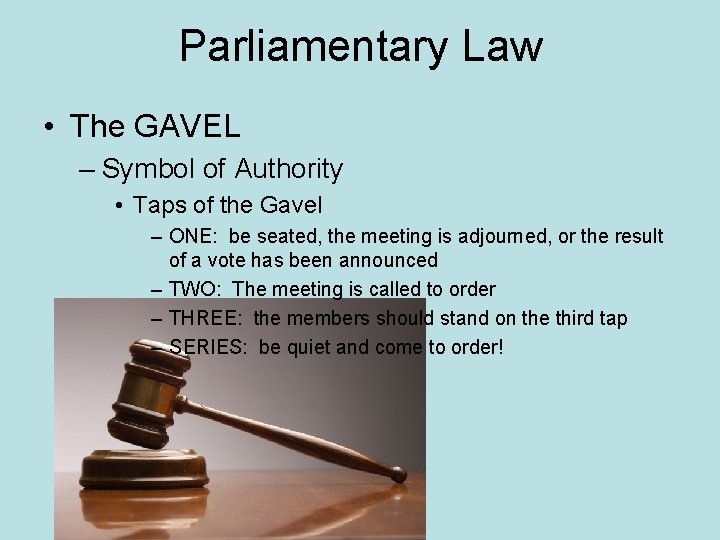 Parliamentary Law

• The GAVEL
– Symbol of Authority
• Taps of the Gavel
– ONE: be seated, the meeting is adjourned, or the result of a vote has been announced
– TWO: The meeting is called to order
– THREE: the members should stand on the third tap
– SERIES: be quiet and come to order!